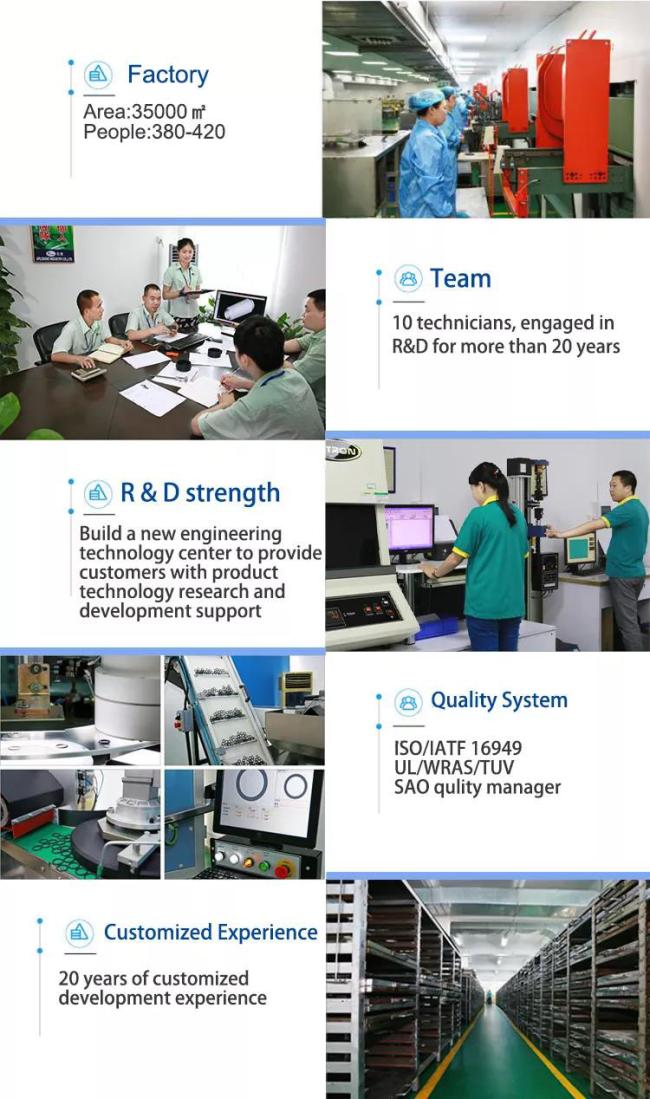 Factory

Area:35000 ㎡
People:380-420

Team

10 technicians, engaged in R&D for more than 20 years

R & D strength

Build a new engineering technology center to provide customers with product technology research and development support

Quality System

ISO/IATF 16949
UL/WRAS/TUV
SAO qulity manager

Customized Experience

20 years of customized development experience